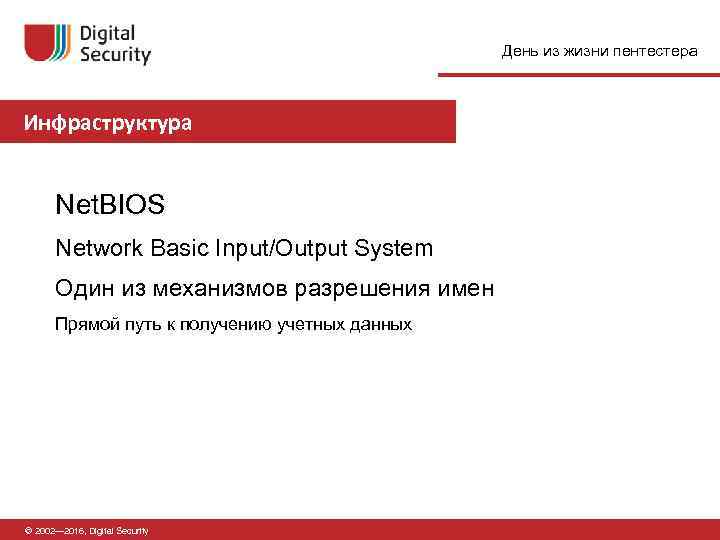 Digital Security

День из жизни пентестера

Инфраструктура

NetBIOS

Network Basic Input/Output System

Один из механизмов разрешения имен

Прямой путь к получению учетных данных

© 2002—2016, Digital Security